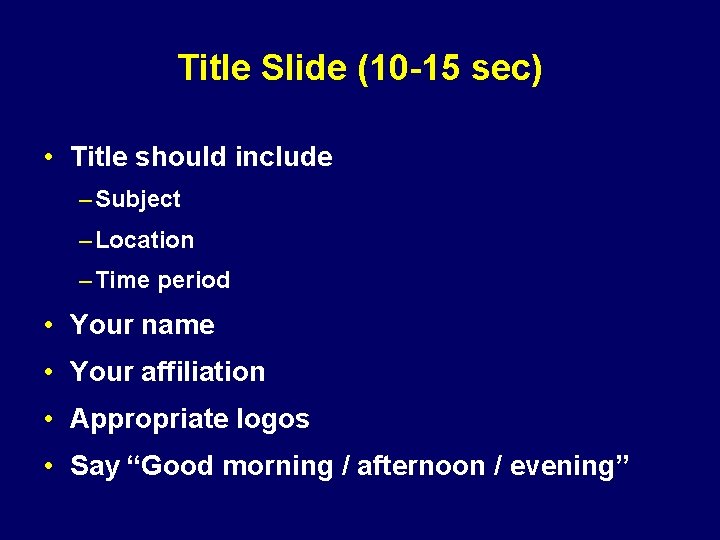 Title Slide (10-15 sec)

• Title should include
  – Subject
  – Location
  – Time period
• Your name
• Your affiliation
• Appropriate logos
• Say “Good morning / afternoon / evening”